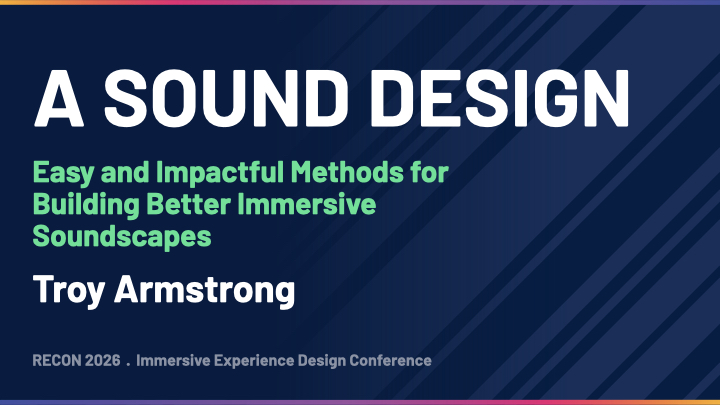 A SOUND DESIGN

Easy and Impactful Methods for Building Better Immersive Soundscapes

Troy Armstrong

RECON 2026 . Immersive Experience Design Conference